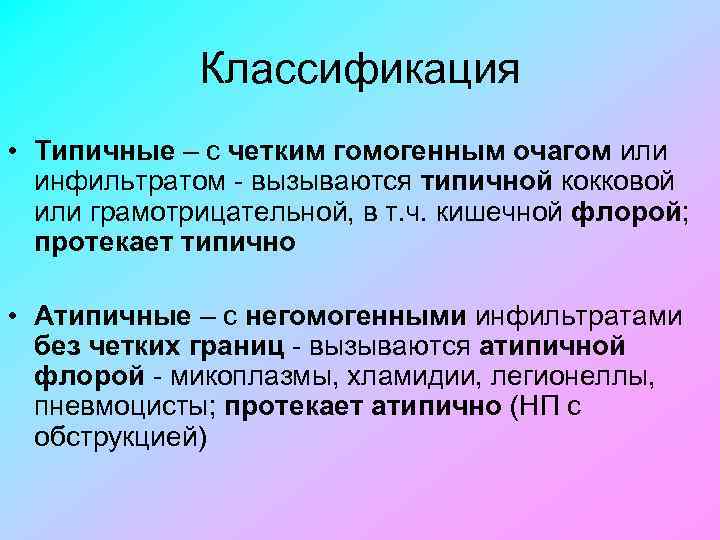 Классификация

• Типичные – с четким гомогенным очагом или инфильтратом - вызываются типичной кокковой или грамотрицательной, в т.ч. кишечной флорой; протекает типично

• Атипичные – с негомогенными инфильтратами без четких границ - вызываются атипичной флорой - микоплазмы, хламидии, легионеллы, пневмоцисты; протекает атипично (НП с обструкцией)